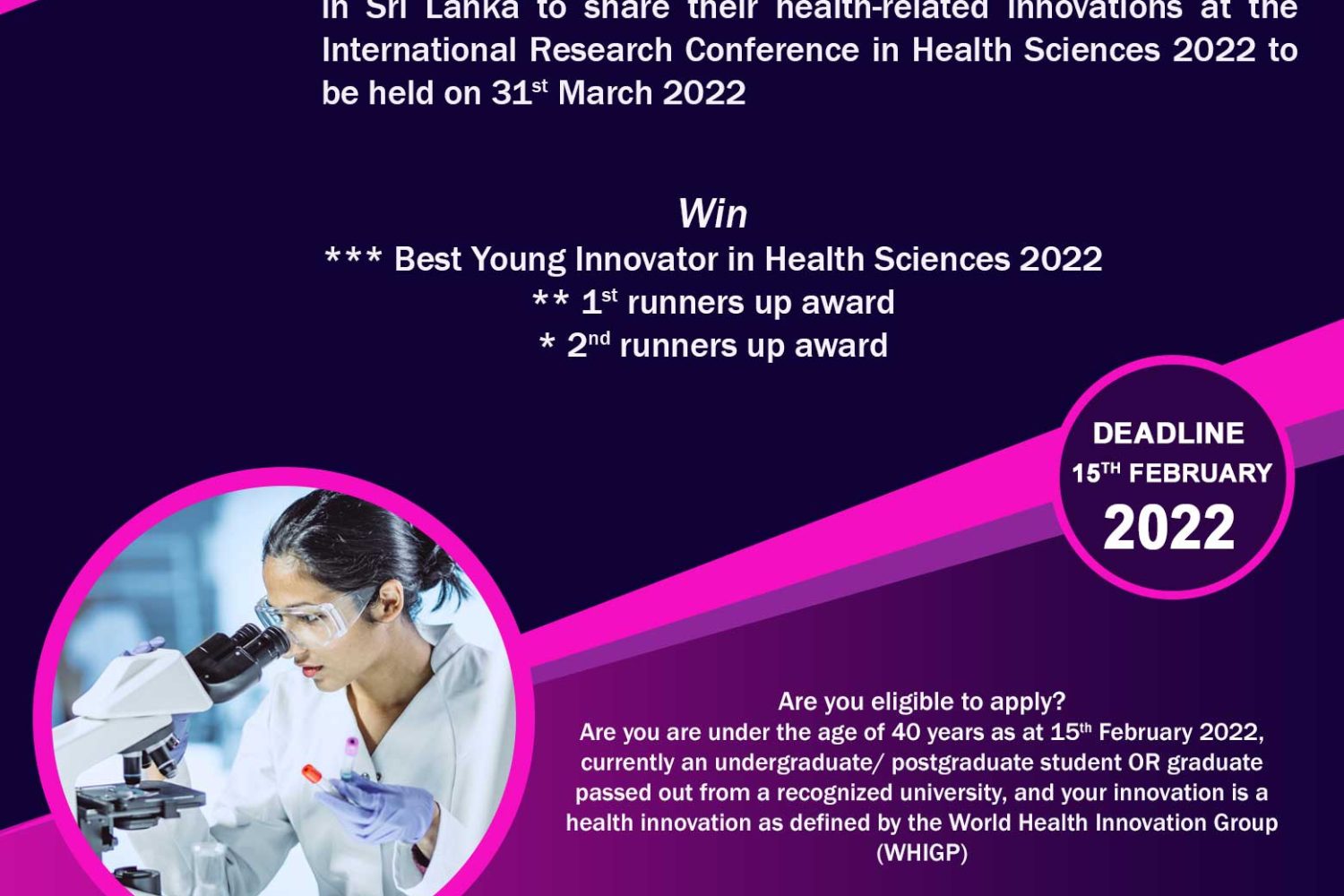 in Sri Lanka to share their health-related innovations at the International Research Conference in Health Sciences 2022 to be held on 31$^{st}$ March 2022

Win
*** Best Young Innovator in Health Sciences 2022
** 1$^{st}$ runners up award
* 2$^{nd}$ runners up award

DEADLINE
15$^{TH}$ FEBRUARY
2022

Are you eligible to apply?
Are you are under the age of 40 years as at 15$^{th}$ February 2022, currently an undergraduate/ postgraduate student OR graduate passed out from a recognized university, and your innovation is a health innovation as defined by the World Health Innovation Group (WHIGP)